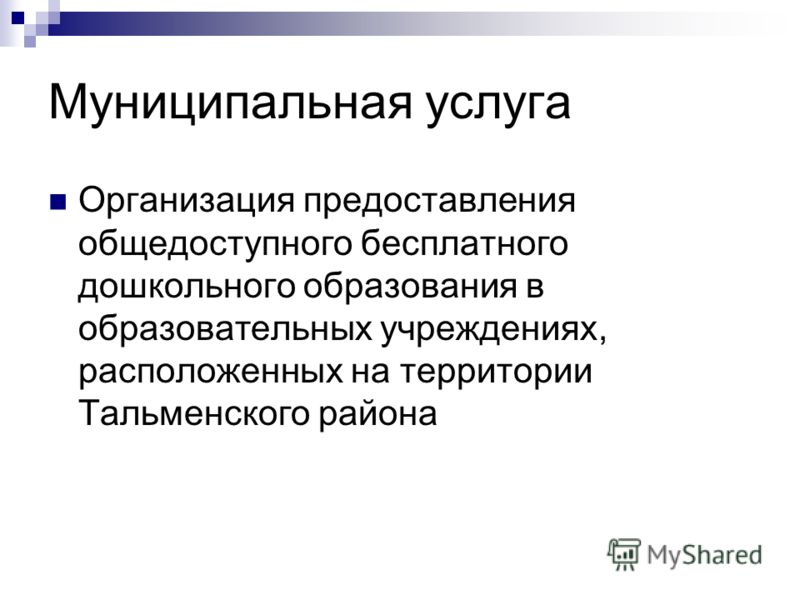 Муниципальная услуга

Организация предоставления общедоступного бесплатного дошкольного образования в образовательных учреждениях, расположенных на территории Тальменского района

MyShared